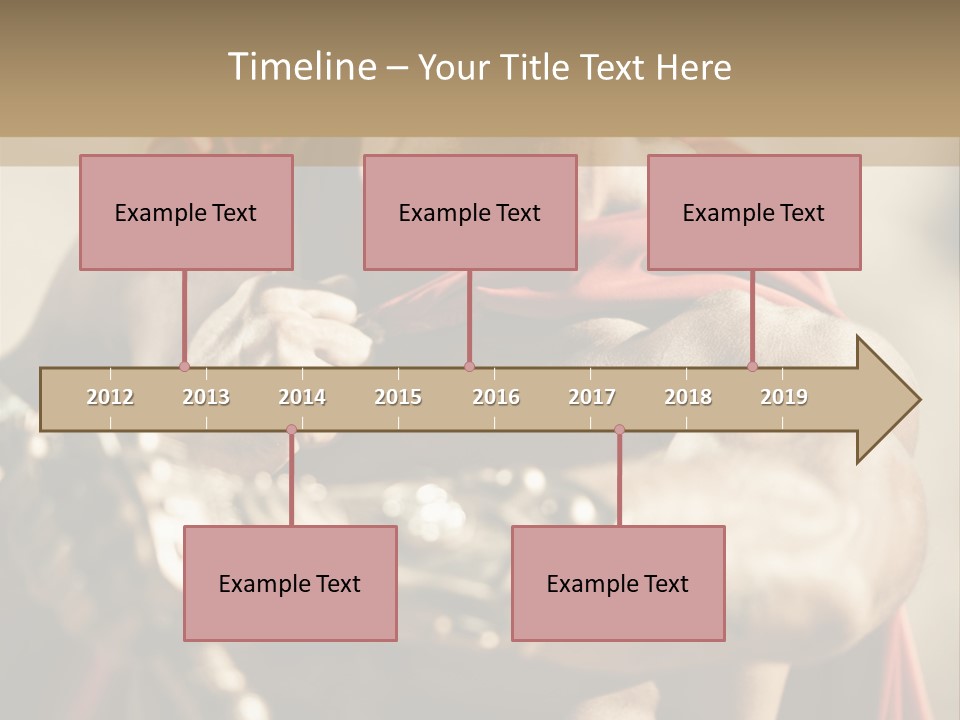 Timeline – Your Title Text Here

Example Text

Example Text

Example Text

2012 2013 2014 2015 2016 2017 2018 2019

Example Text

Example Text